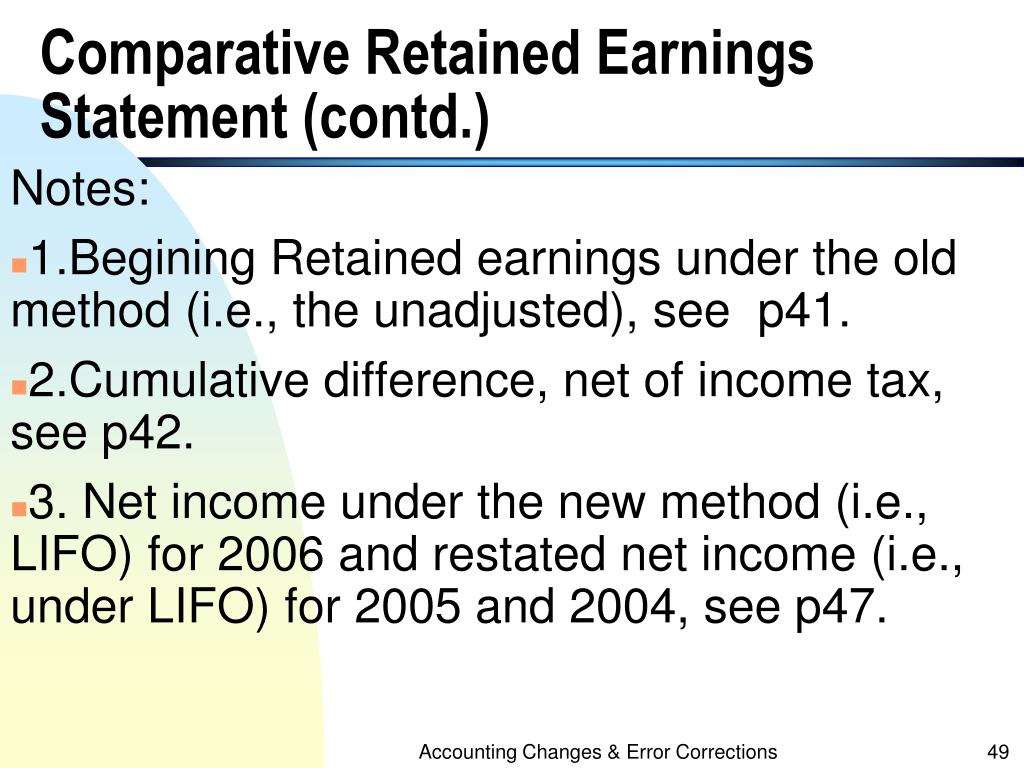 Comparative Retained Earnings Statement (contd.)

Notes:

1.Begining Retained earnings under the old method (i.e., the unadjusted), see p41.

2.Cumulative difference, net of income tax, see p42.

3. Net income under the new method (i.e., LIFO) for 2006 and restated net income (i.e., under LIFO) for 2005 and 2004, see p47.

Accounting Changes & Error Corrections

49